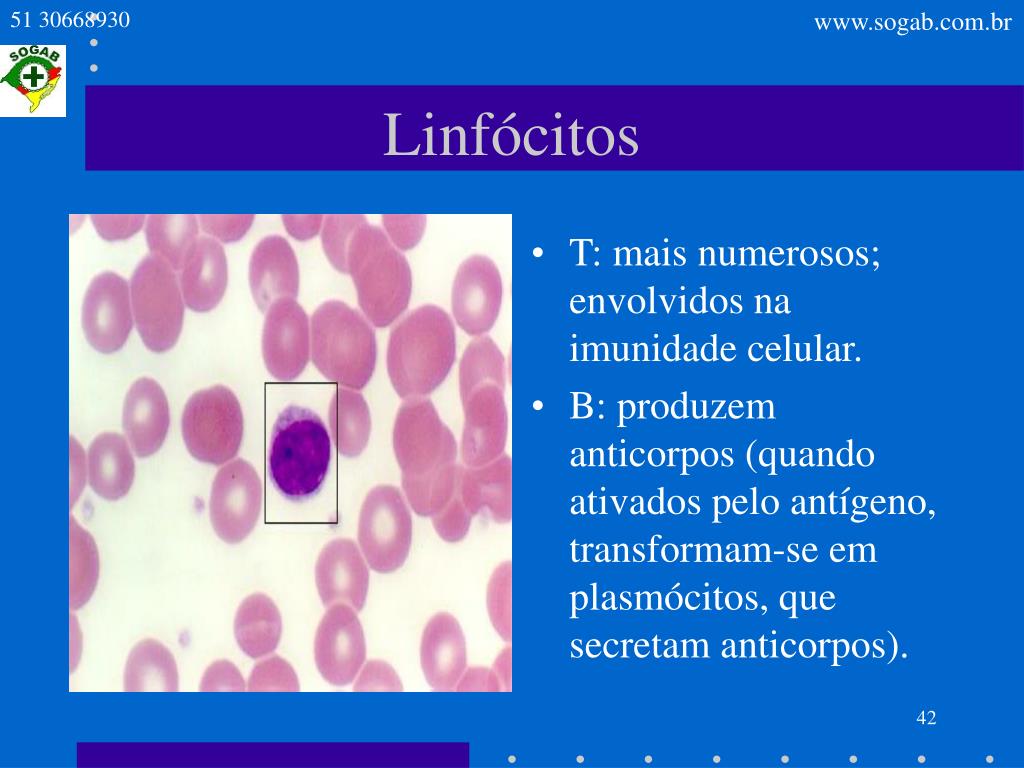 51 30668930

www.sogab.com.br

SOGAB

Linfócitos

• T: mais numerosos; envolvidos na imunidade celular.
• B: produzem anticorpos (quando ativados pelo antígeno, transformam-se em plasmócitos, que secretam anticorpos).

42